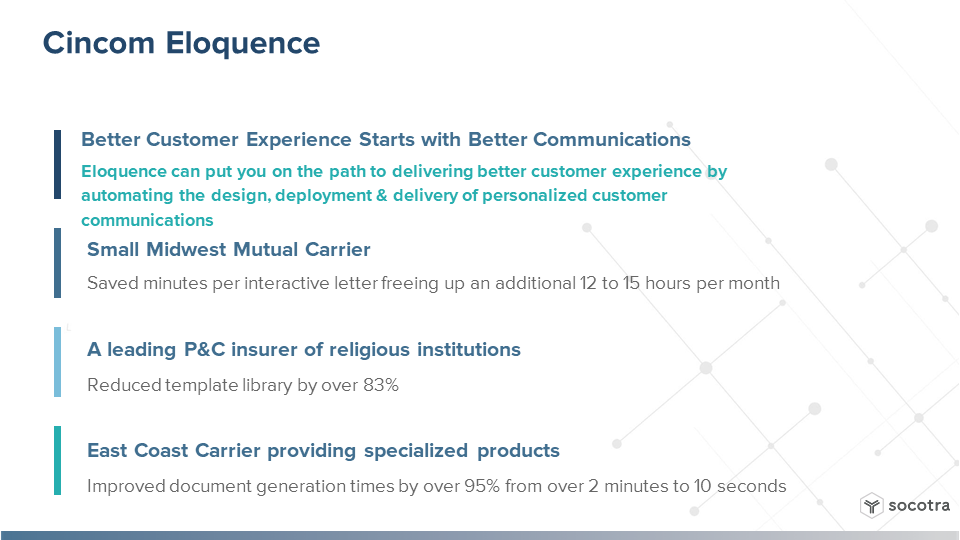 Cincom Eloquence

Better Customer Experience Starts with Better Communications

Eloquence can put you on the path to delivering better customer experience by automating the design, deployment & delivery of personalized customer communications

Small Midwest Mutual Carrier

Saved minutes per interactive letter freeing up an additional 12 to 15 hours per month

A leading P&C insurer of religious institutions

Reduced template library by over 83%

East Coast Carrier providing specialized products

Improved document generation times by over 95% from over 2 minutes to 10 seconds

socotra